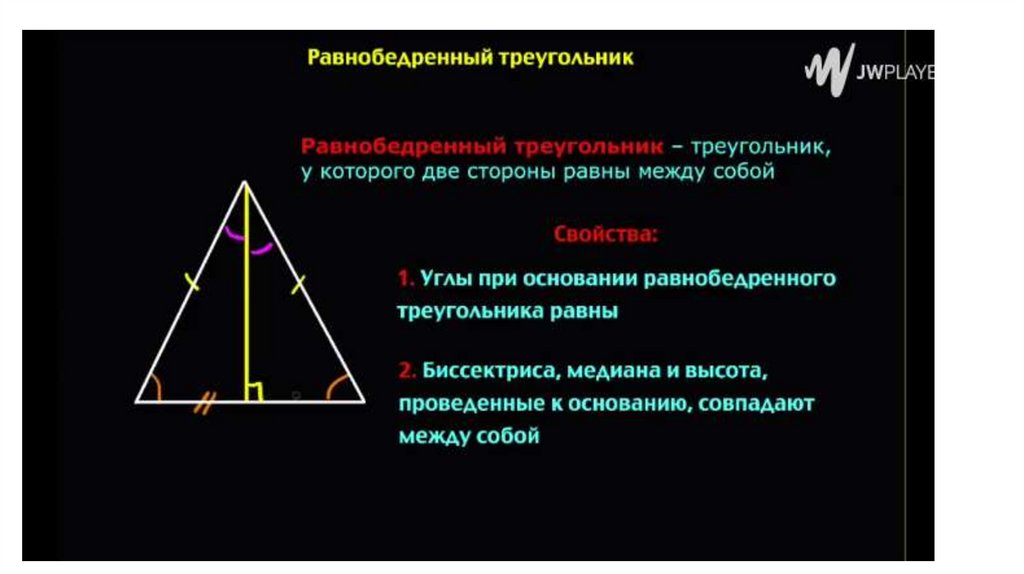 Равнобедренный треугольник

JWPLAYE

Равнобедренный треугольник – треугольник, у которого две стороны равны между собой

Свойства:

1. Углы при основании равнобедренного треугольника равны

2. Биссектриса, медиана и высота, проведенные к основанию, совпадают между собой